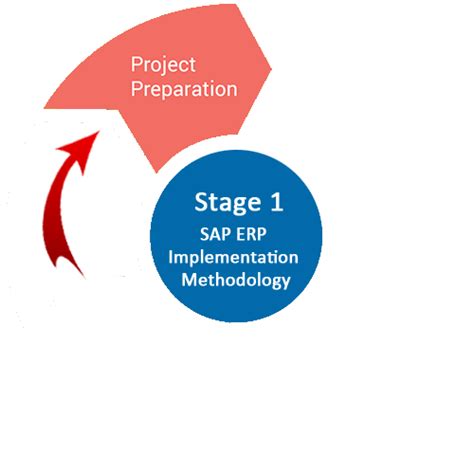 Project Preparation

Stage 1

SAP ERP Implementation Methodology